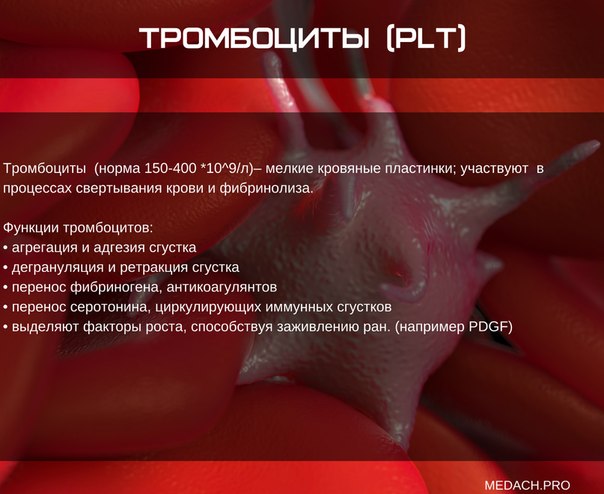 ТРОМБОЦИТЫ (PLT)

Тромбоциты (норма 150-400 *10^9/л)– мелкие кровяные пластинки; участвуют в процессах свертывания крови и фибринолиза.

Функции тромбоцитов:
• агрегация и адгезия сгустка
• дегрануляция и ретракция сгустка
• перенос фибриногена, антикоагулянтов
• перенос серотонина, циркулирующих иммунных сгустков
• выделяют факторы роста, способствуя заживлению ран. (например PDGF)

MEDACH.PRO